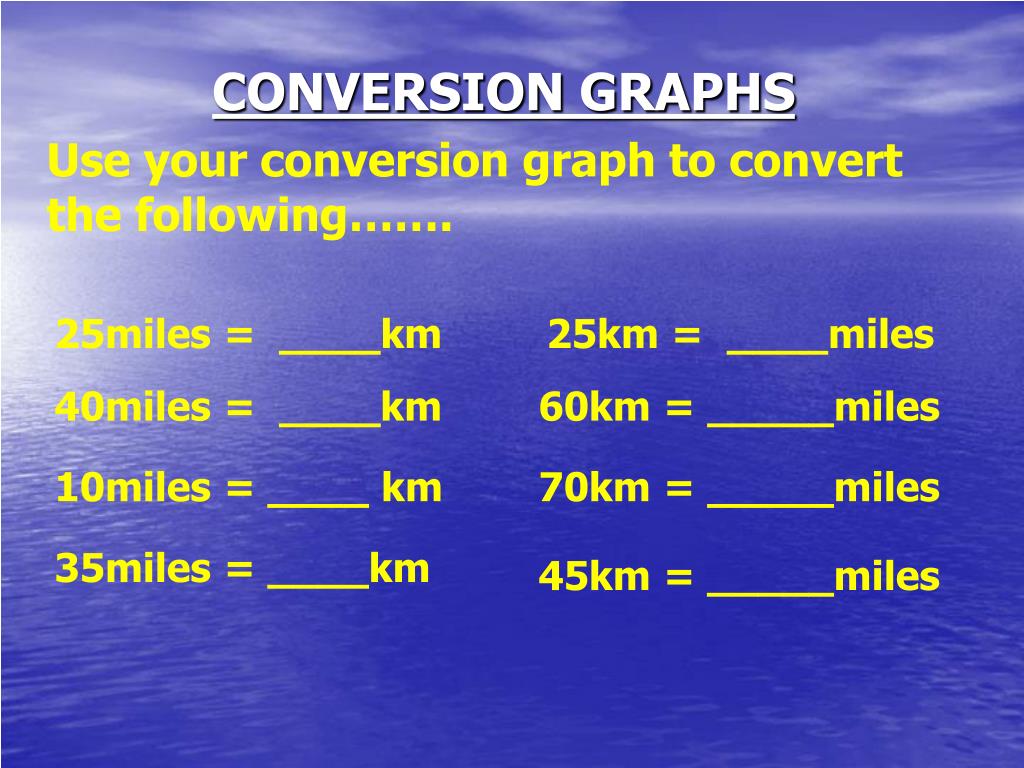 CONVERSION GRAPHS

Use your conversion graph to convert the following…….

25miles = ____km

40miles = ____km

10miles = ____ km

35miles = ____km

25km = ____miles

60km = _____miles

70km = _____miles

45km = _____miles